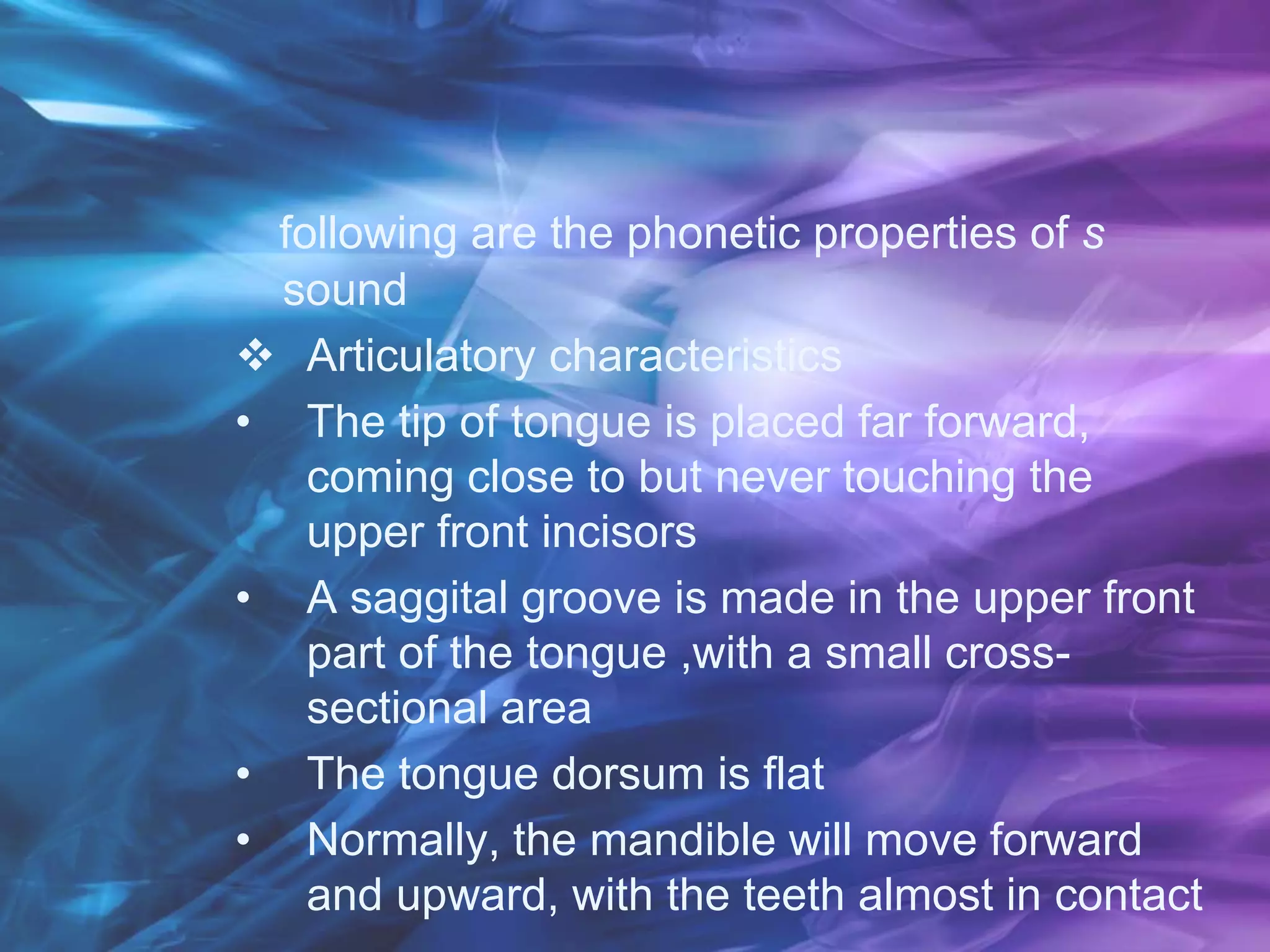 following are the phonetic properties of s sound

❖ Articulatory characteristics

• The tip of tongue is placed far forward, coming close to but never touching the upper front incisors

• A saggital groove is made in the upper front part of the tongue ,with a small cross-sectional area

• The tongue dorsum is flat

• Normally, the mandible will move forward and upward, with the teeth almost in contact